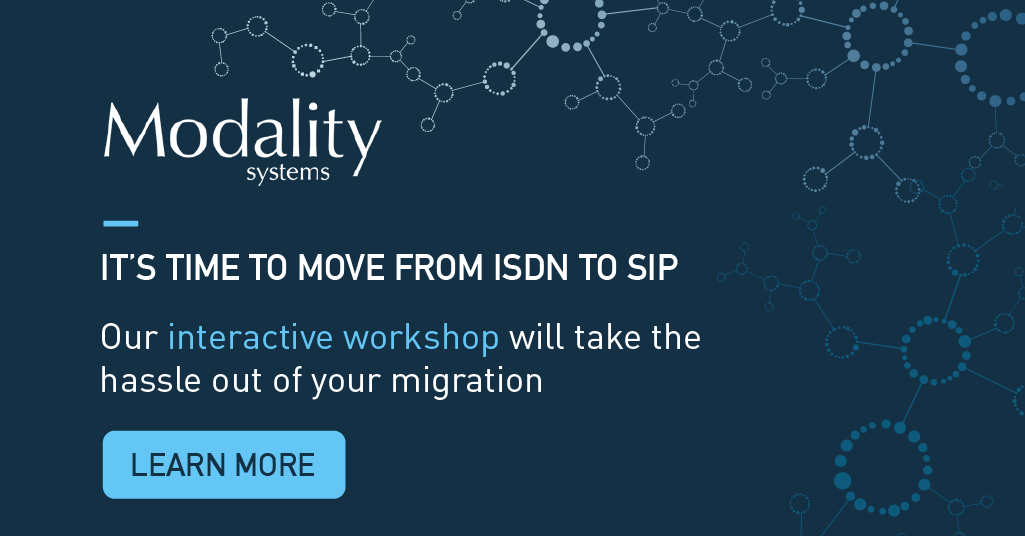 Modality
systems

IT'S TIME TO MOVE FROM ISDN TO SIP

Our interactive workshop will take the hassle out of your migration

LEARN MORE